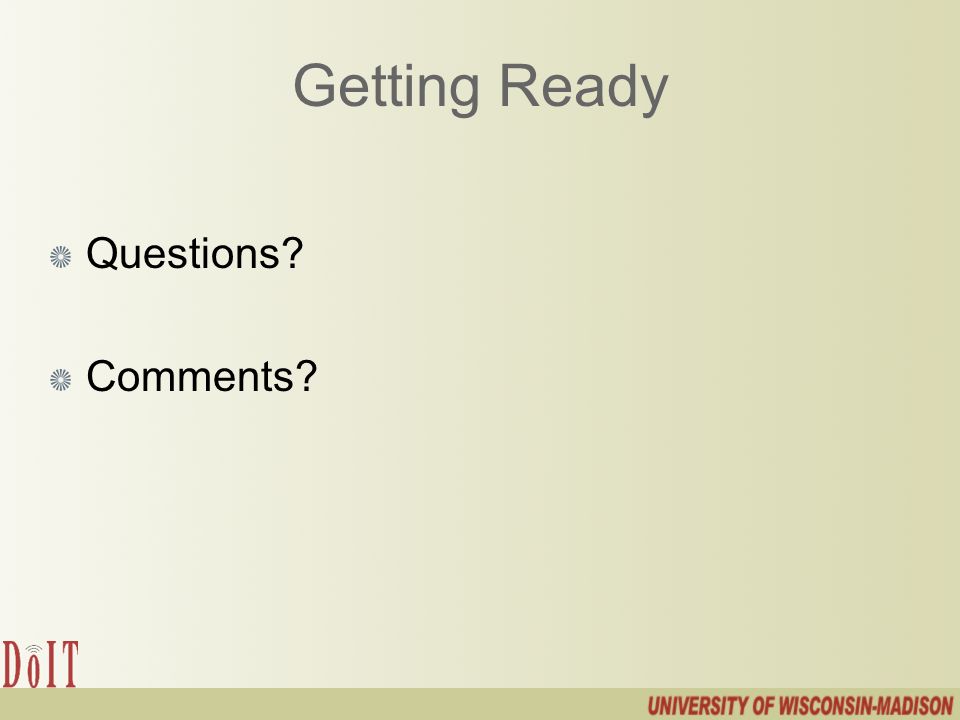 Getting Ready

Questions?

Comments?

DoIT

UNIVERSITY OF WISCONSIN-MADISON